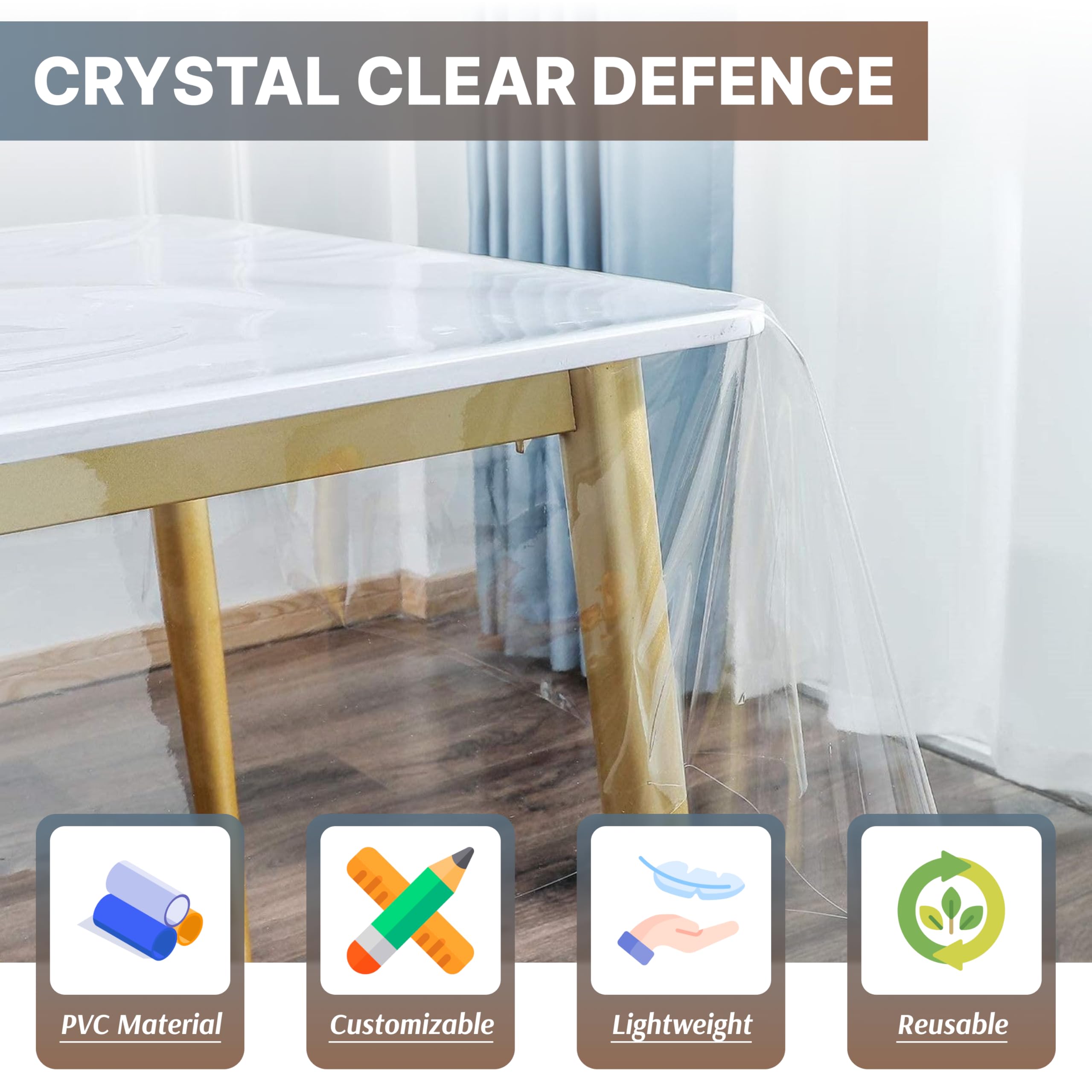 CRYSTAL CLEAR DEFENCE

PVC Material

Customizable

Lightweight

Reusable